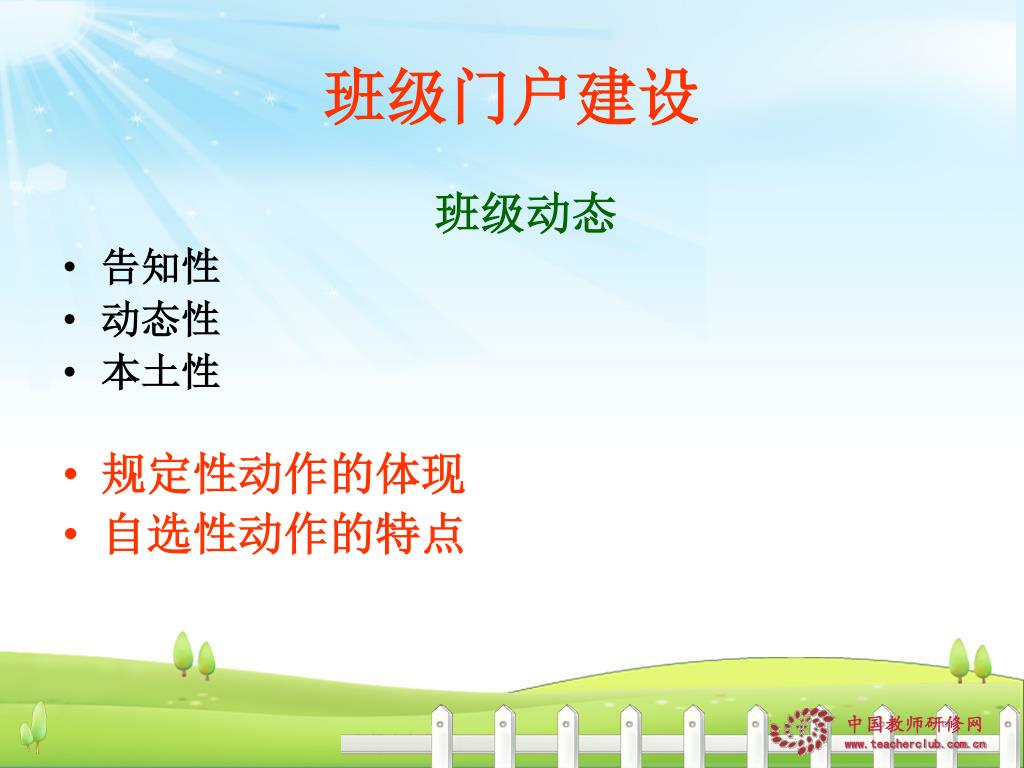 班级门户建设

班级动态

• 告知性
• 动态性
• 本土性

• 规定性动作的体现
• 自选性动作的特点

中国教师研修网
www.teacherclub.com.cn